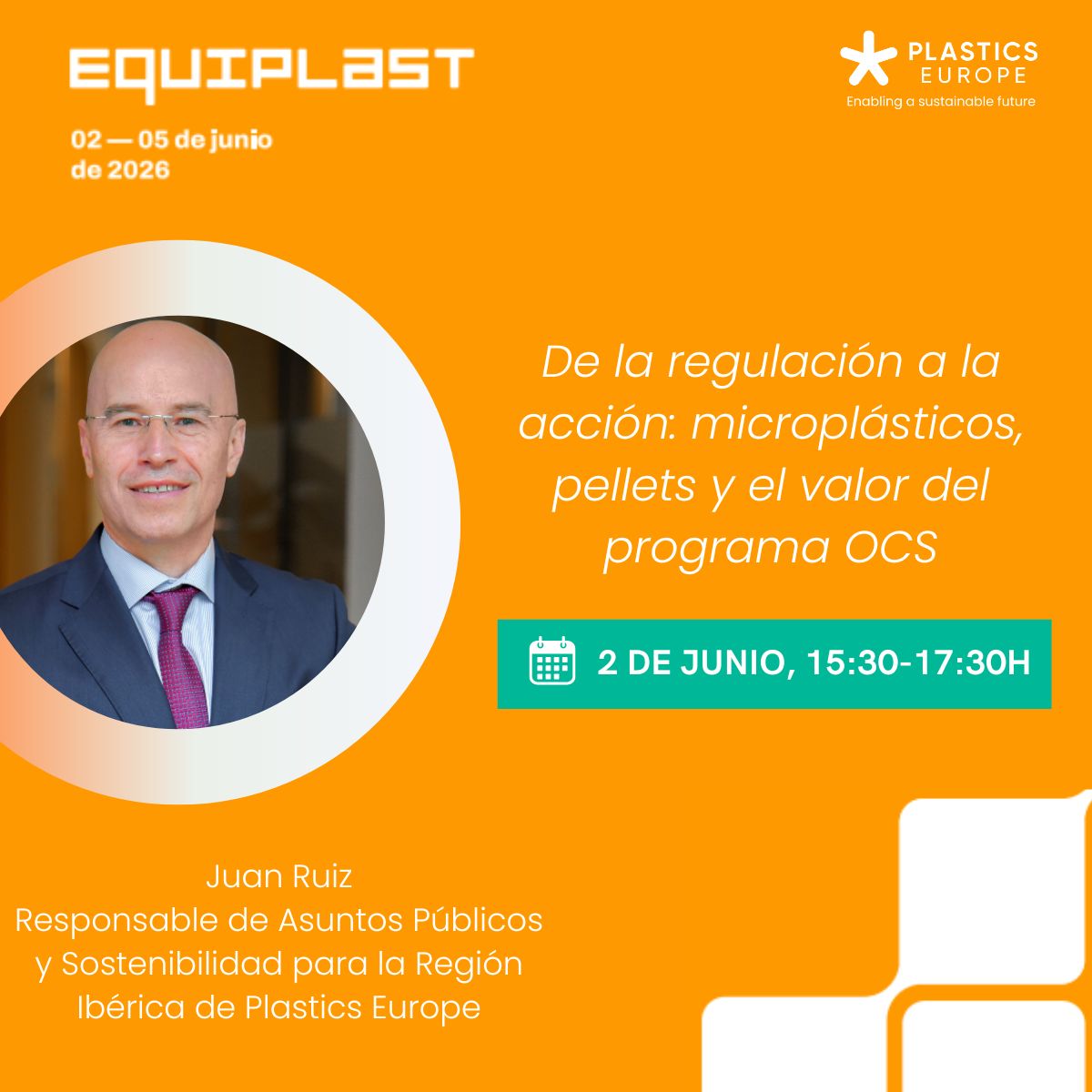 EQUIPLAST

02 — 05 de junio de 2026

PLASTICS EUROPE
Enabling a sustainable future

De la regulación a la acción: microplásticos, pellets y el valor del programa OCS

2 DE JUNIO, 15:30-17:30H

Juan Ruiz
Responsable de Asuntos Públicos y Sostenibilidad para la Región Ibérica de Plastics Europe